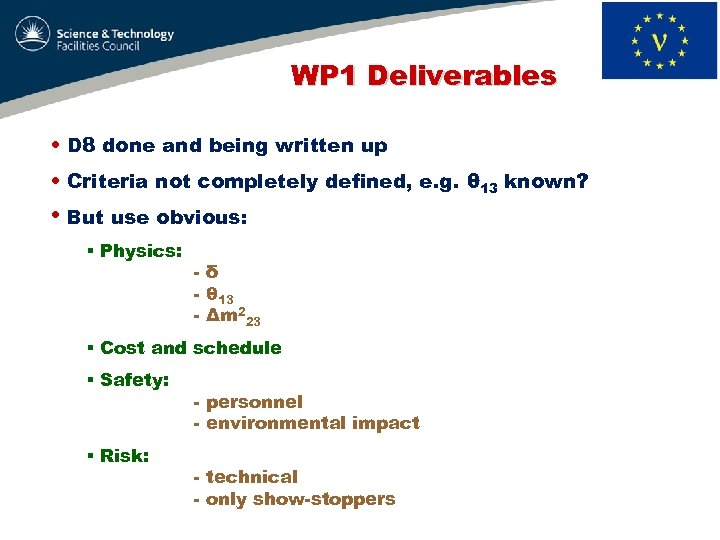 Science & Technology Facilities Council

$\nu$

WP1 Deliverables

• D8 done and being written up

• Criteria not completely defined, e.g. $\theta_{13}$ known?

• But use obvious:

▪ Physics:

- $\delta$
- $\theta_{13}$
- $\Delta m^2_{23}$

▪ Cost and schedule

▪ Safety:

- personnel
- environmental impact

▪ Risk:

- technical
- only show-stoppers